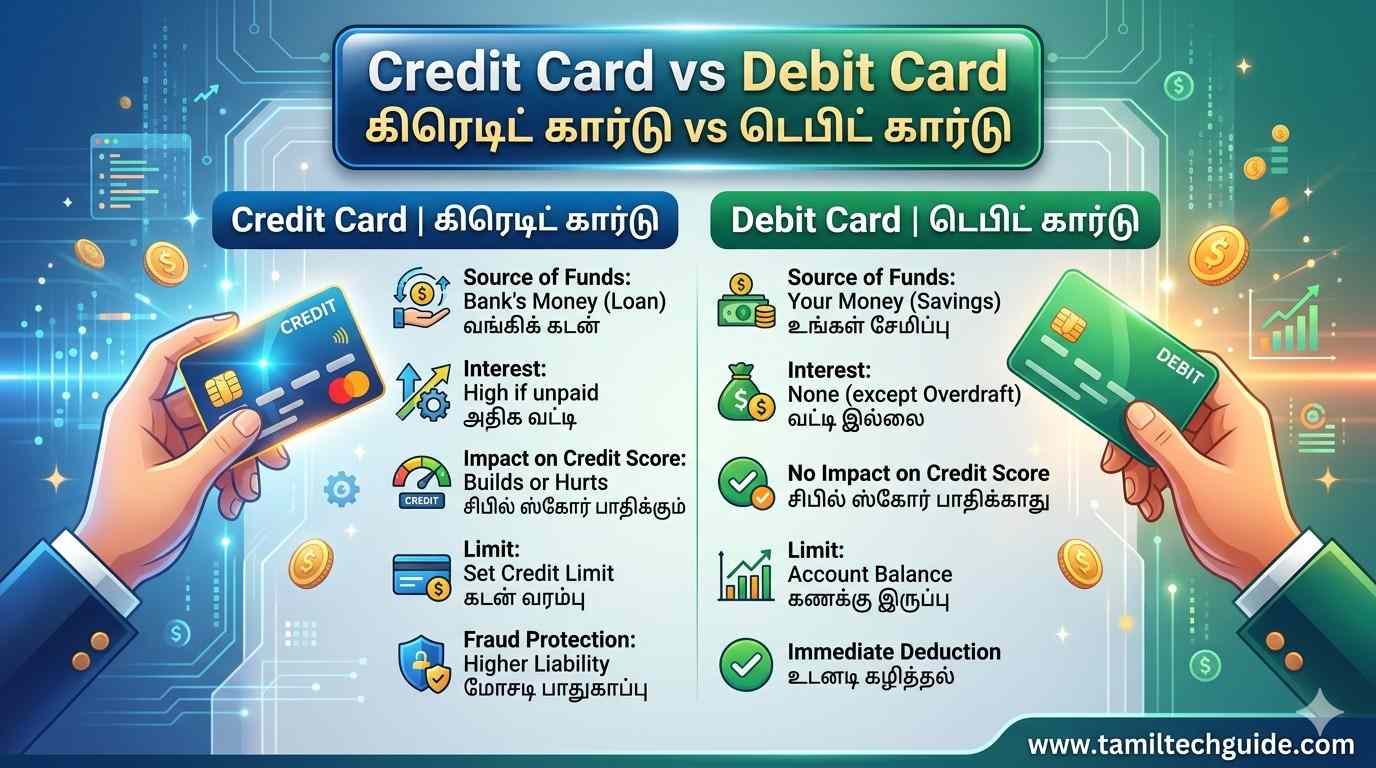 Credit Card vs Debit Card
கிரெடிட் கார்டு vs டெபிட் கார்டு

Credit Card | கிரெடிட் கார்டு

CREDIT

Source of Funds:
Bank's Money (Loan)
வங்கிக் கடன்

Interest:
High if unpaid
அதிக வட்டி

CREDIT

Impact on Credit Score:
Builds or Hurts
சிபில் ஸ்கோர் பாதிக்கும்

Limit:
Set Credit Limit
கடன் வரம்பு

Fraud Protection:
Higher Liability
மோசடி பாதுகாப்பு

Debit Card | டெபிட் கார்டு

DEBIT

Source of Funds:
Your Money (Savings)
உங்கள் சேமிப்பு

Interest:
None (except Overdraft)
வட்டி இல்லை

No Impact on Credit Score
சிபில் ஸ்கோர் பாதிக்காது

Limit:
Account Balance
கணக்கு இருப்பு

Immediate Deduction
உடனடி கழித்தல்

www.tamiltechguide.com